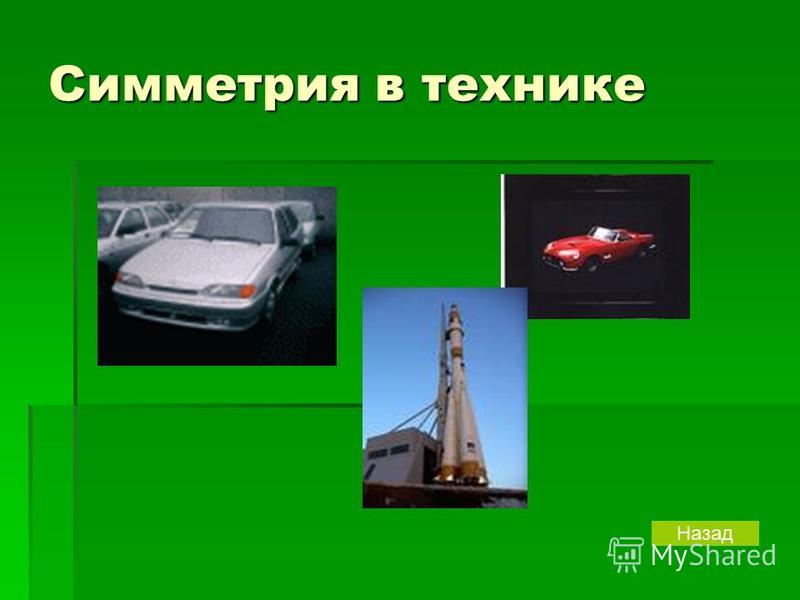 Симметрия в технике

Назад

MyShared